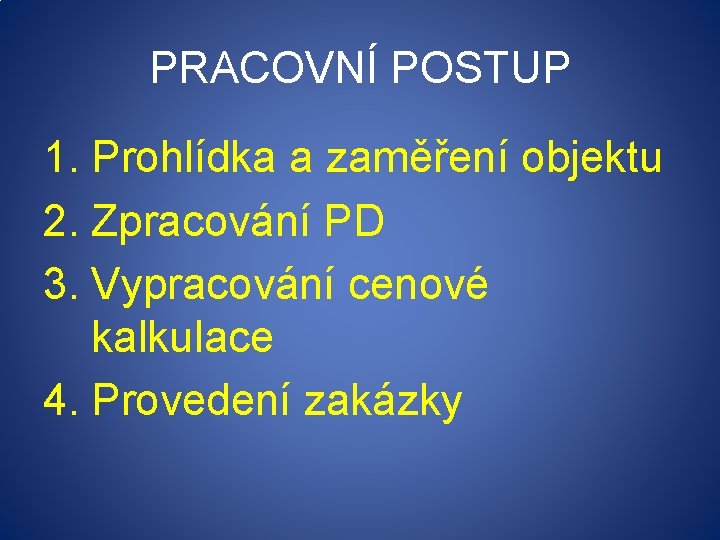 PRACOVNÍ POSTUP

1. Prohlídka a zaměření objektu
2. Zpracování PD
3. Vypracování cenové kalkulace
4. Provedení zakázky